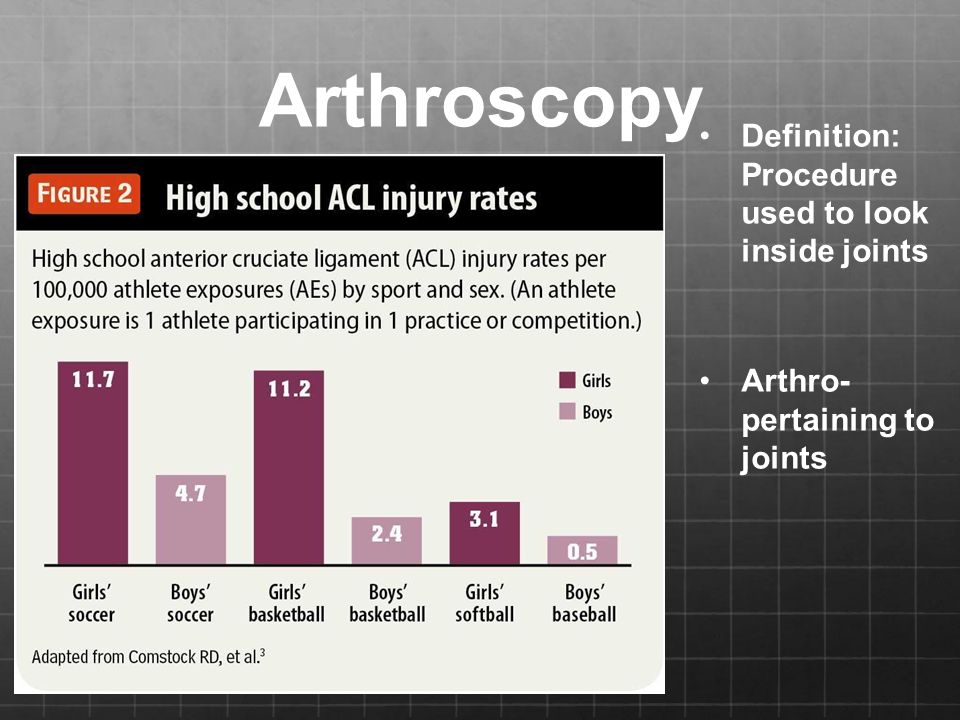 Arthroscopy

FIGURE 2 High school ACL injury rates

High school anterior cruciate ligament (ACL) injury rates per 100,000 athlete exposures (AEs) by sport and sex. (An athlete exposure is 1 athlete participating in 1 practice or competition.)

Girls
Boys

11.7
4.7
11.2
2.4
3.1
0.5

Girls' soccer
Boys' soccer
Girls' basketball
Boys' basketball
Girls' softball
Boys' baseball

Adapted from Comstock RD, et al.$^3$

• Definition: Procedure used to look inside joints

• Arthro- pertaining to joints